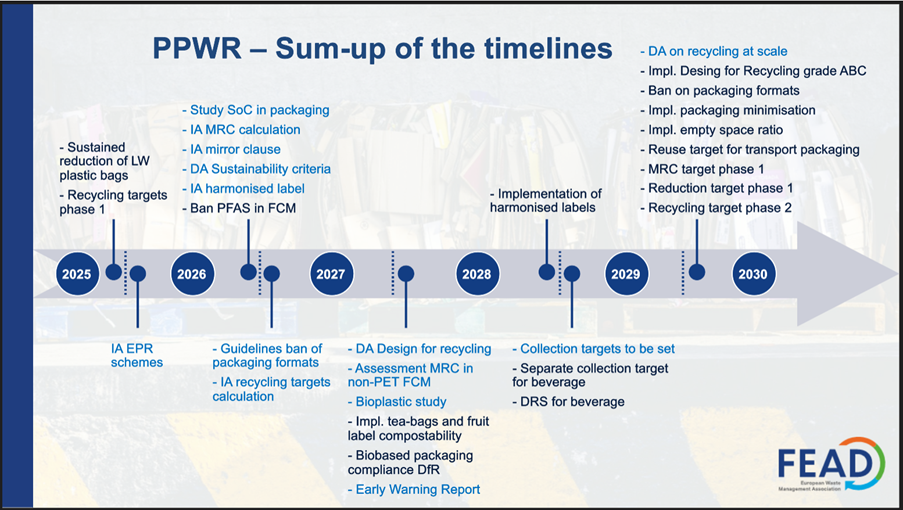 PPWR – Sum-up of the timelines

- Sustained reduction of LW plastic bags
- Recycling targets phase 1

- Study SoC in packaging
- IA MRC calculation
- IA mirror clause
- DA Sustainability criteria
- IA harmonised label
- Ban PFAS in FCM

- Implementation of harmonised labels

- DA on recycling at scale
- Impl. Desing for Recycling grade ABC
- Ban on packaging formats
- Impl. packaging minimisation
- Impl. empty space ratio
- Reuse target for transport packaging
- MRC target phase 1
- Reduction target phase 1
- Recycling target phase 2

2025

2026

2027

2028

2029

2030

IA EPR schemes

- Guidelines ban of packaging formats
- IA recycling targets calculation

- DA Design for recycling
- Assessment MRC in non-PET FCM
- Bioplastic study
- Impl. tea-bags and fruit label compostability
- Biobased packaging compliance DfR
- Early Warning Report

- Collection targets to be set
- Separate collection target for beverage
- DRS for beverage

FEAD
European Waste Management Association